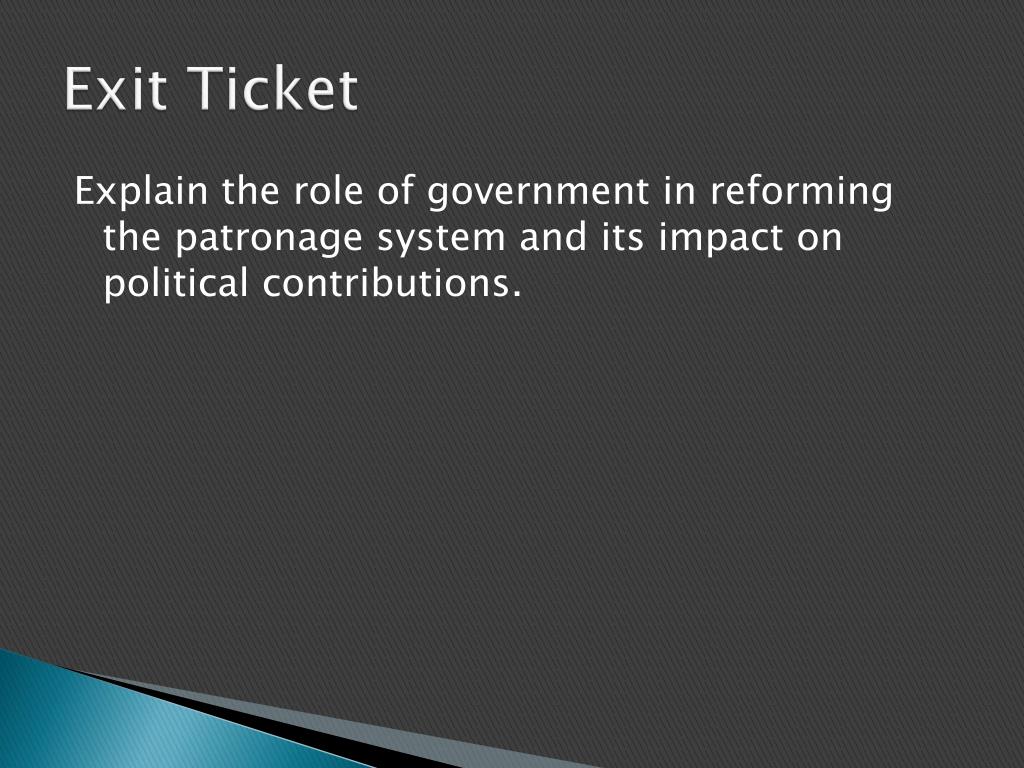 Exit Ticket

Explain the role of government in reforming the patronage system and its impact on political contributions.